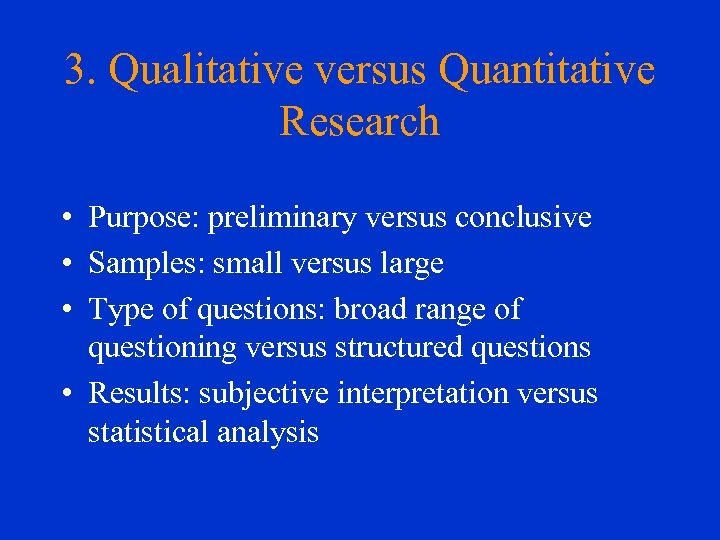 3. Qualitative versus Quantitative Research

• Purpose: preliminary versus conclusive
• Samples: small versus large
• Type of questions: broad range of questioning versus structured questions
• Results: subjective interpretation versus statistical analysis